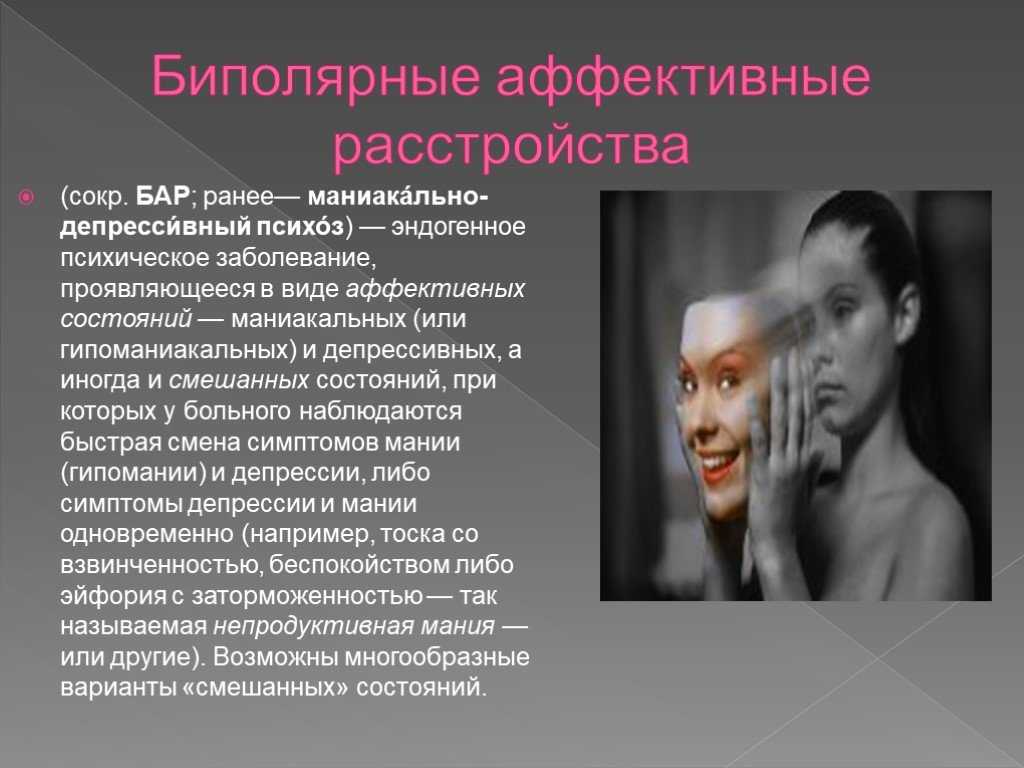 Биполярные аффективные расстройства

(сокр. БАР; ранее— маниака́льно-депресси́вный психо́з) — эндогенное психическое заболевание, проявляющееся в виде аффективных состояний — маниакальных (или гипоманиакальных) и депрессивных, а иногда и смешанных состояний, при которых у больного наблюдаются быстрая смена симптомов мании (гипомании) и депрессии, либо симптомы депрессии и мании одновременно (например, тоска со взвинченностью, беспокойством либо эйфория с заторможенностью — так называемая непродуктивная мания — или другие). Возможны многообразные варианты «смешанных» состояний.